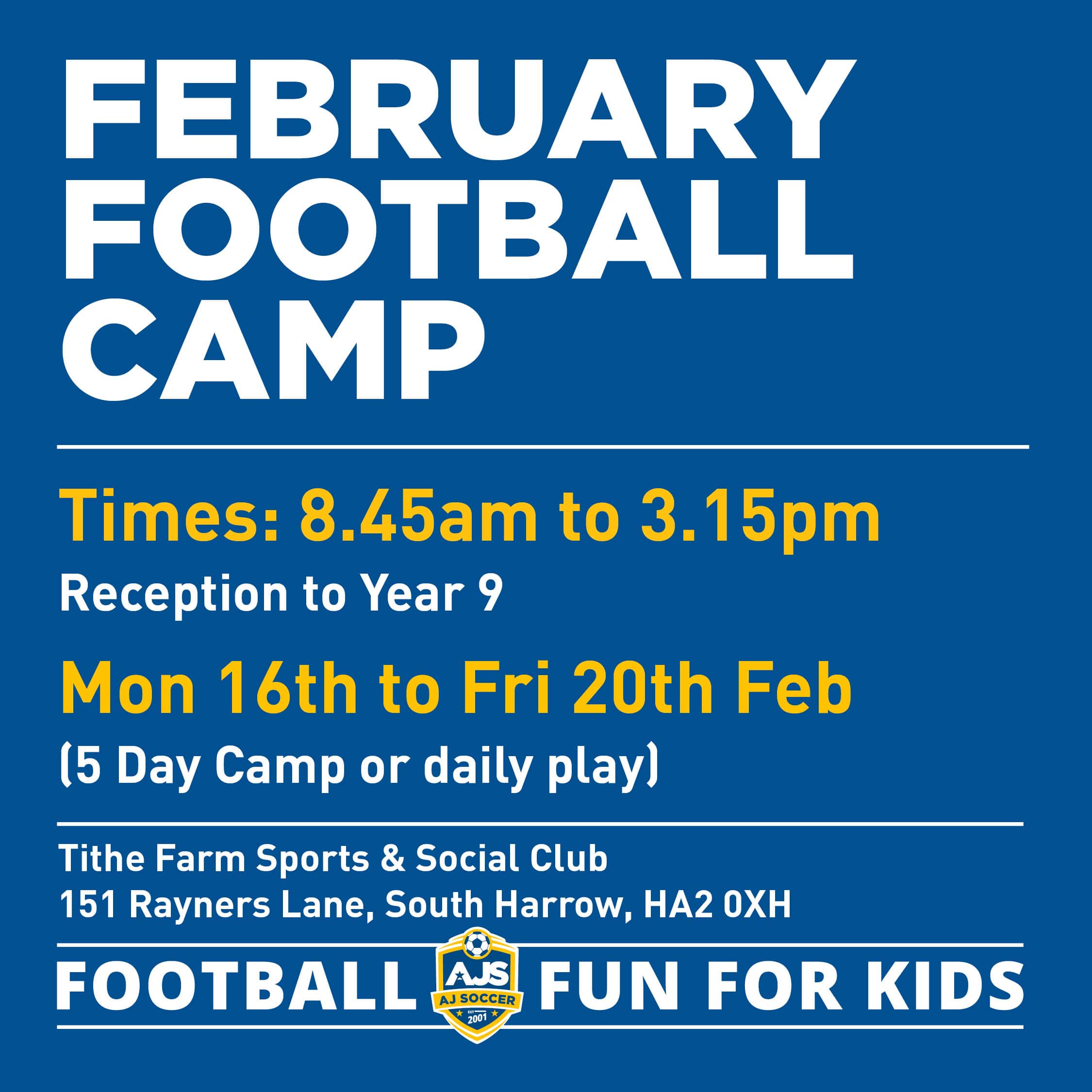 FEBRUARY FOOTBALL CAMP

Times: 8.45am to 3.15pm

Reception to Year 9

Mon 16th to Fri 20th Feb

(5 Day Camp or daily play)

Tithe Farm Sports & Social Club
151 Rayners Lane, South Harrow, HA2 0XH

FOOTBALL AJS AJ SOCCER EST 2001 FUN FOR KIDS